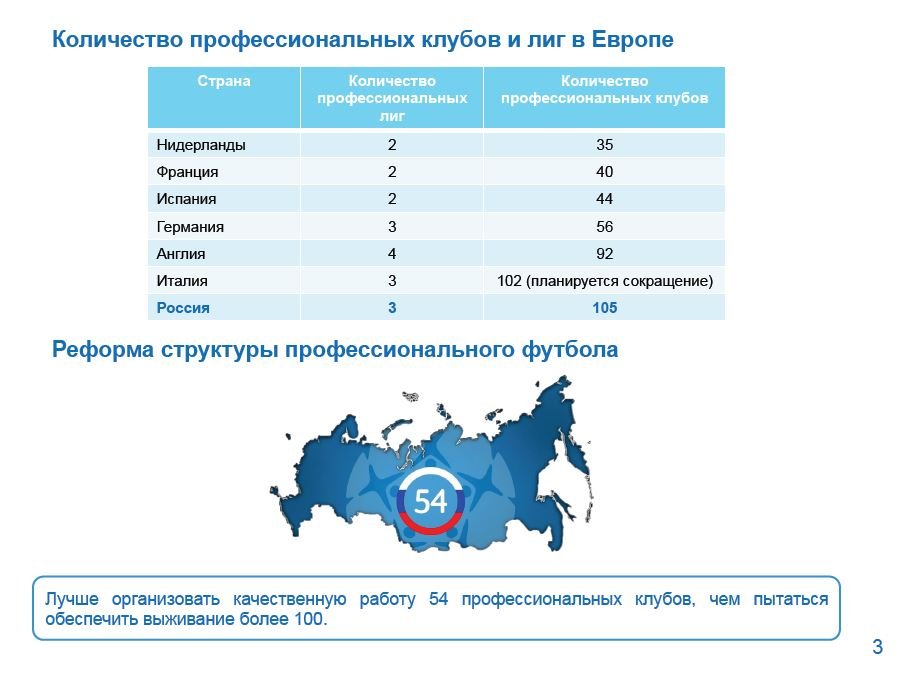 Количество профессиональных клубов и лиг в Европе

| Страна | Количество профессиональных лиг | Количество профессиональных клубов |
|---|---|---|
| Нидерланды | 2 | 35 |
| Франция | 2 | 40 |
| Испания | 2 | 44 |
| Германия | 3 | 56 |
| Англия | 4 | 92 |
| Италия | 3 | 102 (планируется сокращение) |
| Россия | 3 | 105 |

Реформа структуры профессионального футбола

54

Лучше организовать качественную работу 54 профессиональных клубов, чем пытаться обеспечить выживание более 100.

3